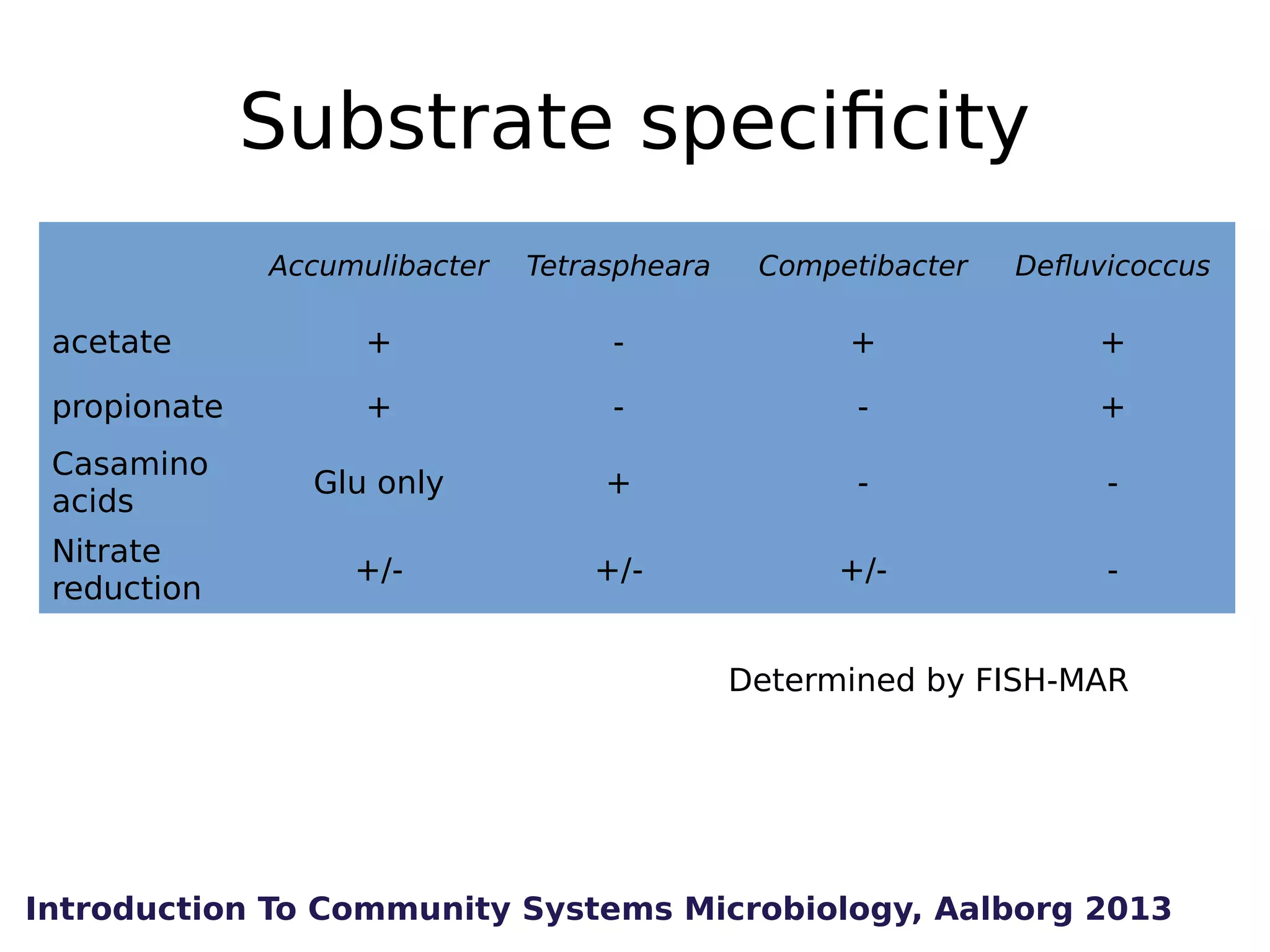 Substrate specificity

| | Accumulibacter | Tetraspheara | Competibacter | Defluvicoccus |
|---|---|---|---|---|
| acetate | + | - | + | + |
| propionate | + | - | - | + |
| Casamino acids | Glu only | + | - | - |
| Nitrate reduction | +/- | +/- | +/- | - |

Determined by FISH-MAR

Introduction To Community Systems Microbiology, Aalborg 2013